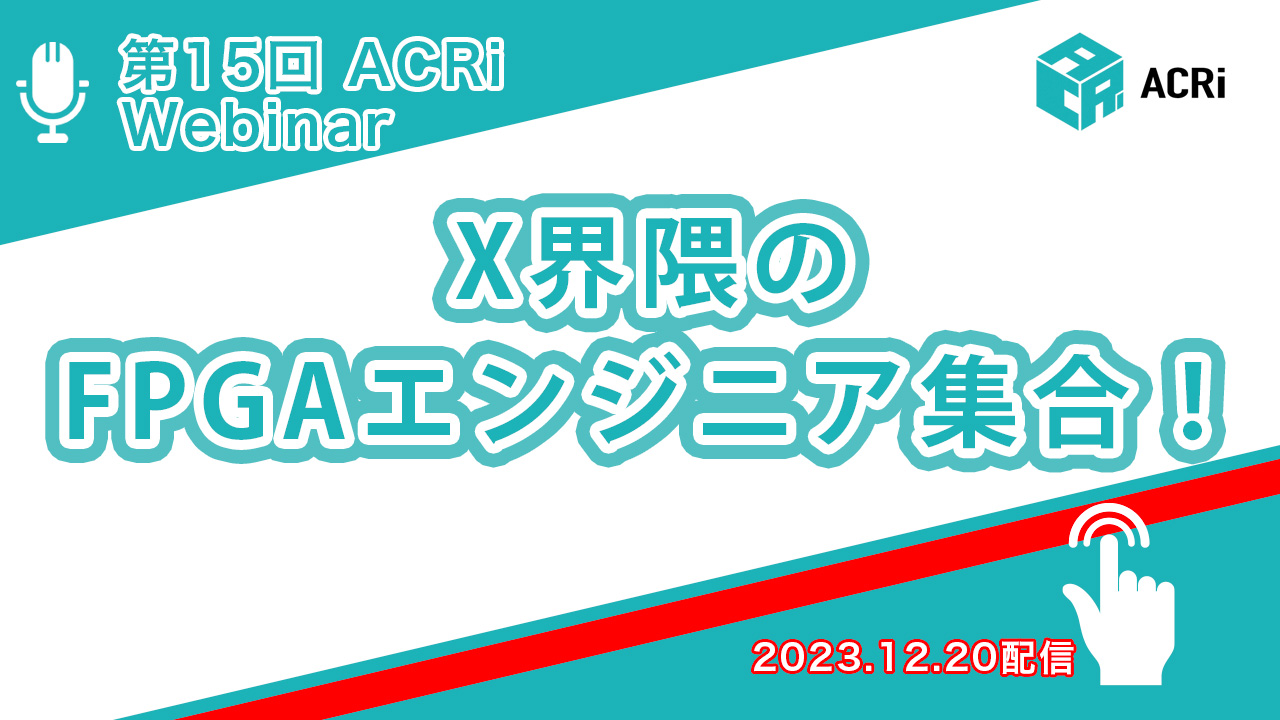 第15回 ACRi Webinar

ACRi

X界隈の
FPGAエンジニア集合！

2023.12.20配信